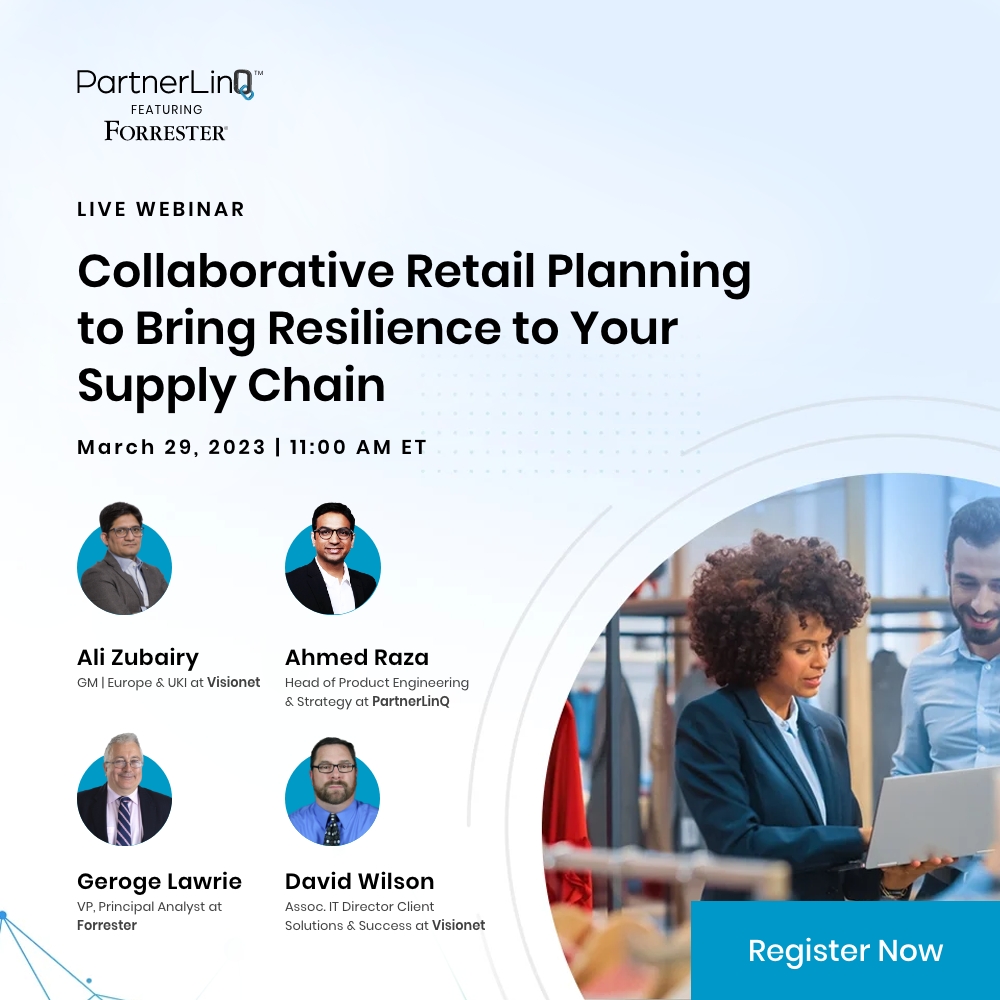 PartnerLinQ™
FEATURING
FORRESTER®

LIVE WEBINAR

Collaborative Retail Planning to Bring Resilience to Your Supply Chain

March 29, 2023 | 11:00 AM ET

Ali Zubairy
GM | Europe & UKI at Visionet

Ahmed Raza
Head of Product Engineering & Strategy at PartnerLinQ

Geroge Lawrie
VP, Principal Analyst at Forrester

David Wilson
Assoc. IT Director Client Solutions & Success at Visionet

Register Now